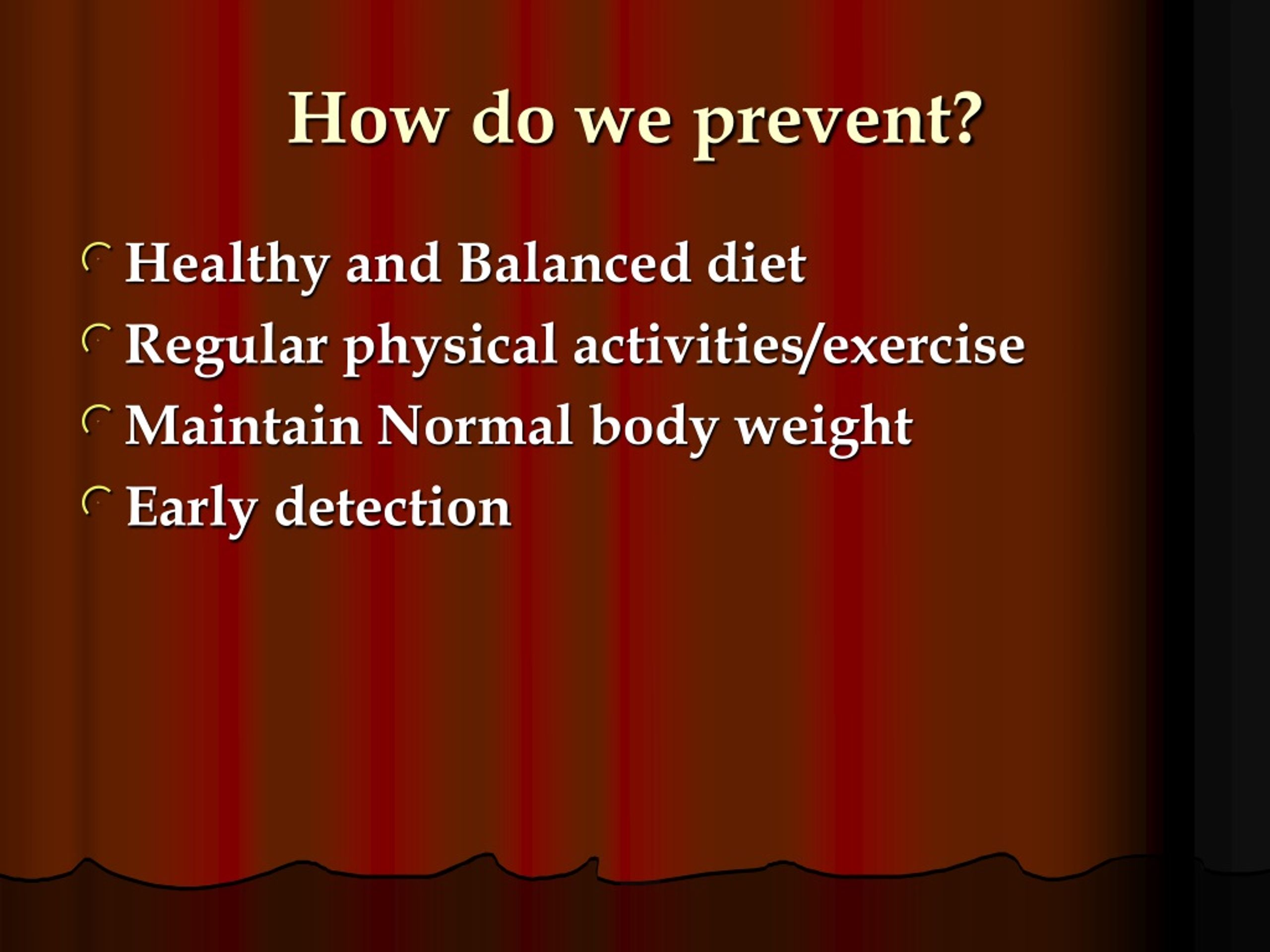 How do we prevent?

Healthy and Balanced diet
Regular physical activities/exercise
Maintain Normal body weight
Early detection